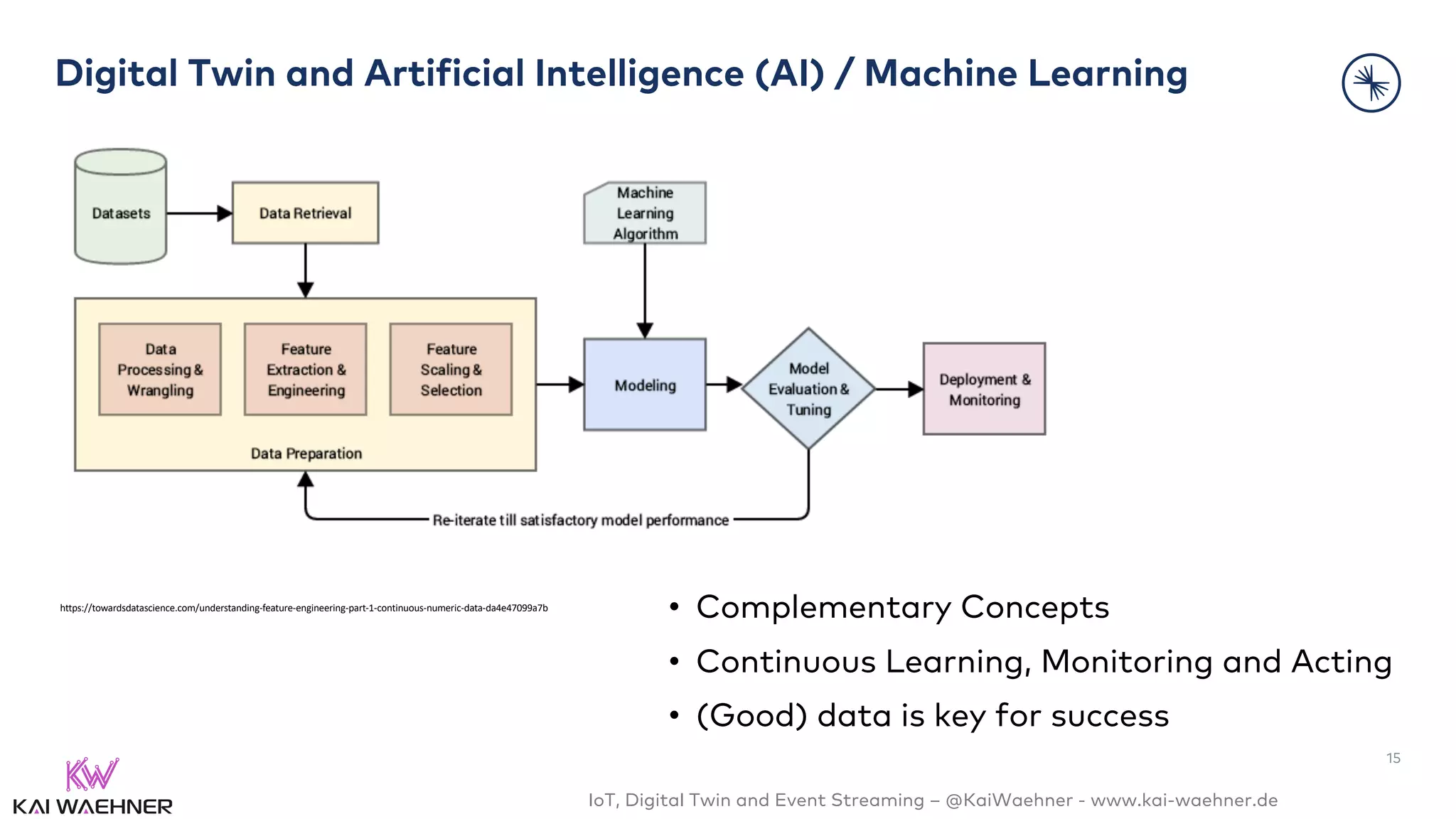 Digital Twin and Artificial Intelligence (AI) / Machine Learning

Datasets

Data Retrieval

Machine Learning Algorithm

Data Processing & Wrangling

Feature Extraction & Engineering

Feature Scaling & Selection

Data Preparation

Modeling

Model Evaluation & Tuning

Deployment & Monitoring

Re-iterate till satisfactory model performance

https://towardsdatascience.com/understanding-feature-engineering-part-1-continuous-numeric-data-da4e47099a7b

• Complementary Concepts
• Continuous Learning, Monitoring and Acting
• (Good) data is key for success

15

KW
KAI WAEHNER

IoT, Digital Twin and Event Streaming – @KaiWaehner - www.kai-waehner.de